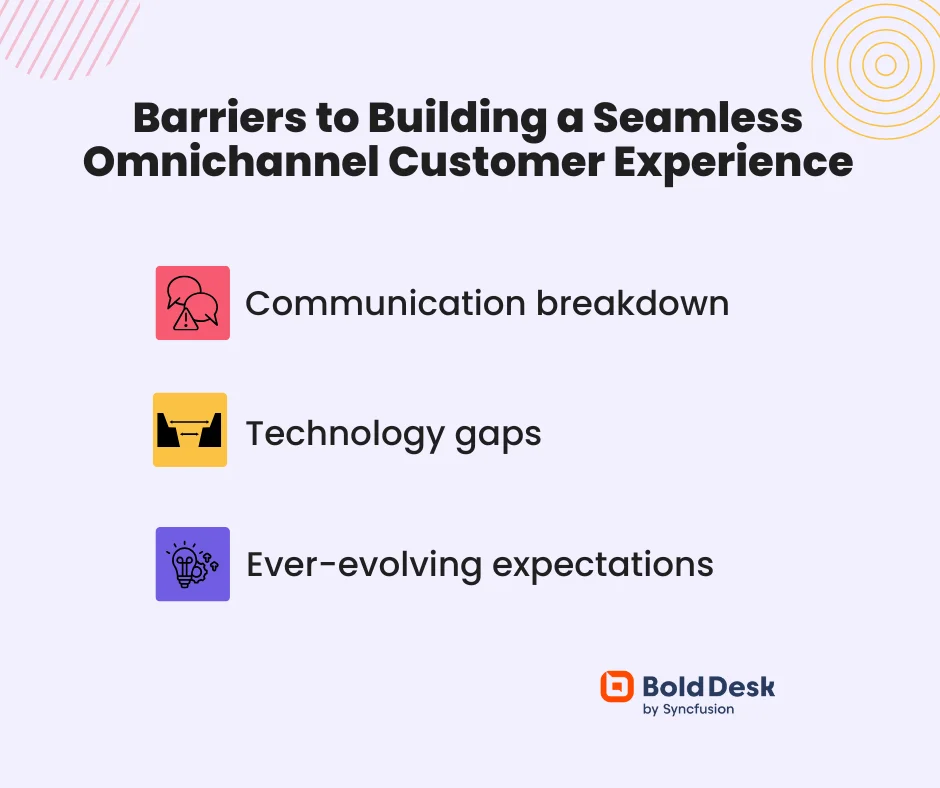 Barriers to Building a Seamless Omnichannel Customer Experience

Communication breakdown

Technology gaps

Ever-evolving expectations

BoldDesk
by Syncfusion